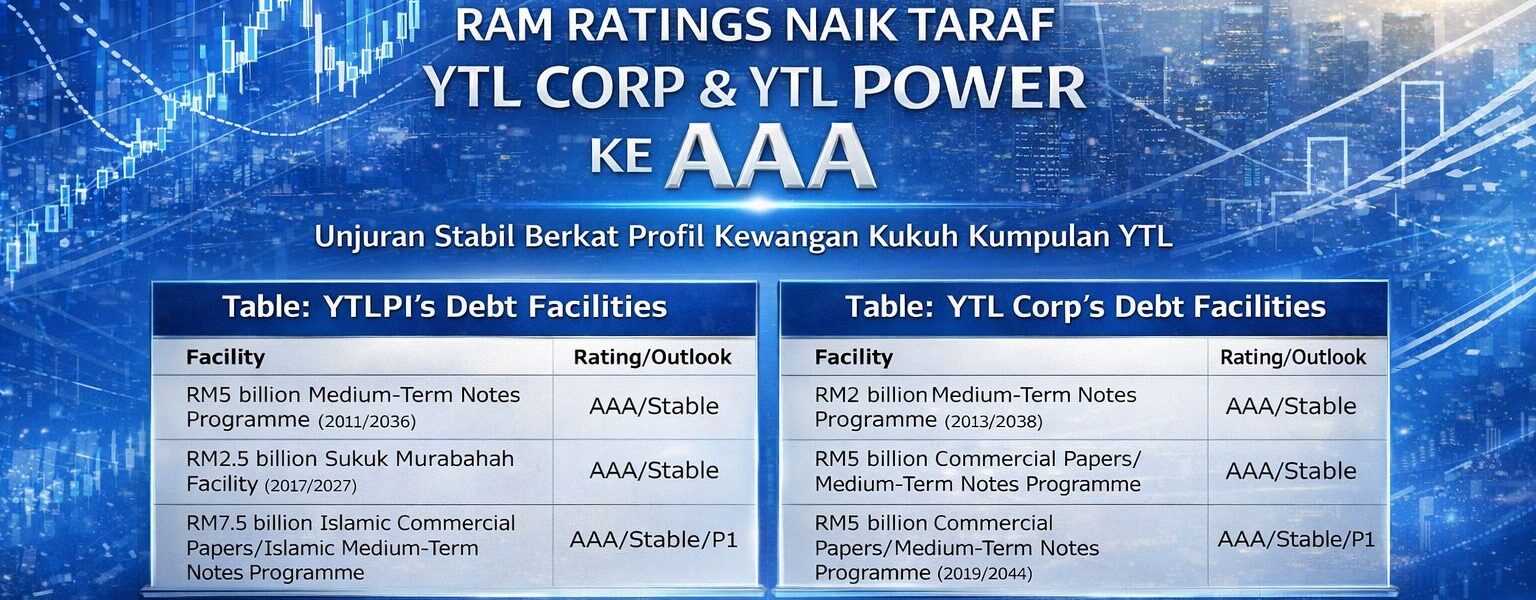 RAM RATINGS NAIK TARAF
YTL CORP & YTL POWER
KE AAA

Unjuran Stabil Berkat Profil Kewangan Kukuh Kumpulan YTL

Table: YTLPI's Debt Facilities

| Facility | Rating/Outlook |
|---|---|
| RM5 billion Medium-Term Notes Programme (2011/2036) | AAA/Stable |
| RM2.5 billion Sukuk Murabahah Facility (2017/2027) | AAA/Stable |
| RM7.5 billion Islamic Commercial Papers/Islamic Medium-Term Notes Programme | AAA/Stable/P1 |

Table: YTL Corp's Debt Facilities

| Facility | Rating/Outlook |
|---|---|
| RM2 billion Medium-Term Notes Programme (2013/2038) | AAA/Stable |
| RM5 billion Commercial Papers/ Medium-Term Notes Programme | AAA/Stable |
| RM5 billion Commercial Papers/Medium-Term Notes Programme (2019/2044) | AAA/Stable/P1 |